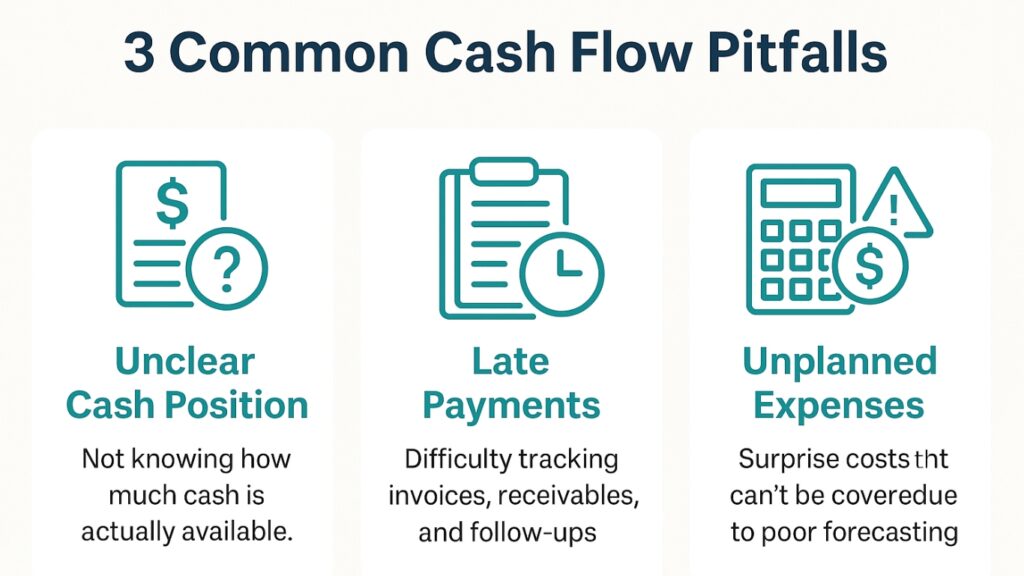 3 Common Cash Flow Pitfalls

$ ?

Unclear Cash Position

Not knowing how much cash is actually available.

Late Payments

Difficulty tracking invoices, receivables, and follow-ups

!

$

Unplanned Expenses

Surprise costs tht can't be coveredue to poor forecasting